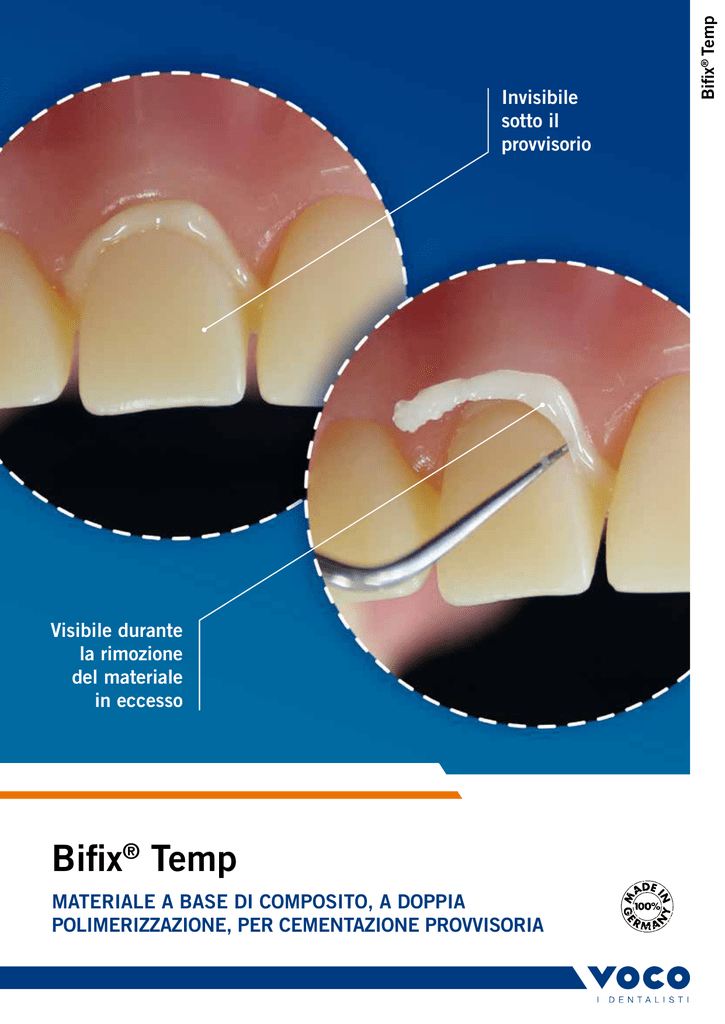 Bifix® Temp

Invisibile sotto il provvisorio

Visibile durante la rimozione del materiale in eccesso

Bifix® Temp

MATERIALE A BASE DI COMPOSITO, A DOPPIA POLIMERIZZAZIONE, PER CEMENTAZIONE PROVVISORIA

MADE IN GERMANY 100%

VOCO
I DENTALISTI